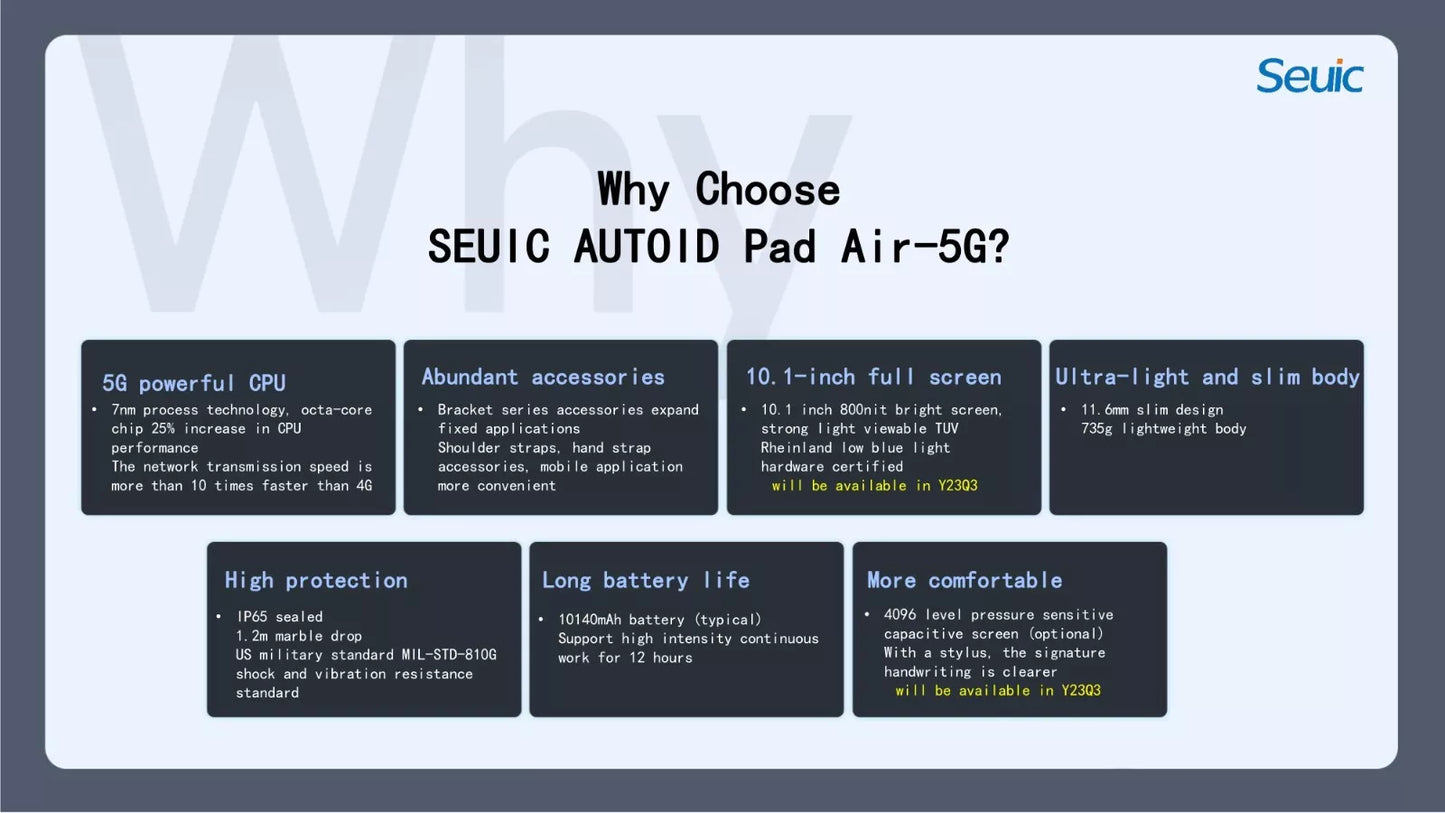 Why

Seuic

Why Choose
SEUIC AUTOID Pad Air-5G?

5G powerful CPU

• 7nm process technology, octa-core chip 25% increase in CPU performance
The network transmission speed is more than 10 times faster than 4G

Abundant accessories

• Bracket series accessories expand fixed applications
Shoulder straps, hand strap accessories, mobile application more convenient

10.1-inch full screen

• 10.1 inch 800nit bright screen, strong light viewable TUV Rheinland low blue light hardware certified
will be available in Y23Q3

Ultra-light and slim body

• 11.6mm slim design
735g lightweight body

High protection

• IP65 sealed
1.2m marble drop
US military standard MIL-STD-810G shock and vibration resistance standard

Long battery life

• 10140mAh battery (typical)
Support high intensity continuous work for 12 hours

More comfortable

• 4096 level pressure sensitive capacitive screen (optional)
With a stylus, the signature handwriting is clearer
will be available in Y23Q3